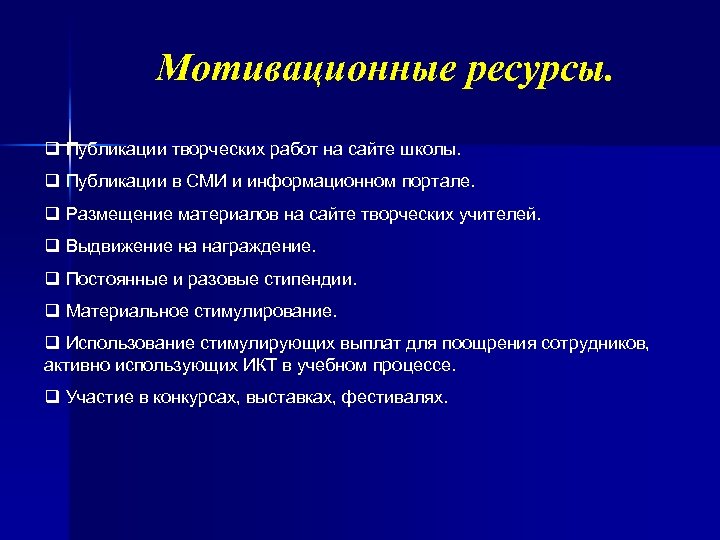 Мотивационные ресурсы.

❑ Публикации творческих работ на сайте школы.

❑ Публикации в СМИ и информационном портале.

❑ Размещение материалов на сайте творческих учителей.

❑ Выдвижение на награждение.

❑ Постоянные и разовые стипендии.

❑ Материальное стимулирование.

❑ Использование стимулирующих выплат для поощрения сотрудников, активно использующих ИКТ в учебном процессе.

❑ Участие в конкурсах, выставках, фестивалях.